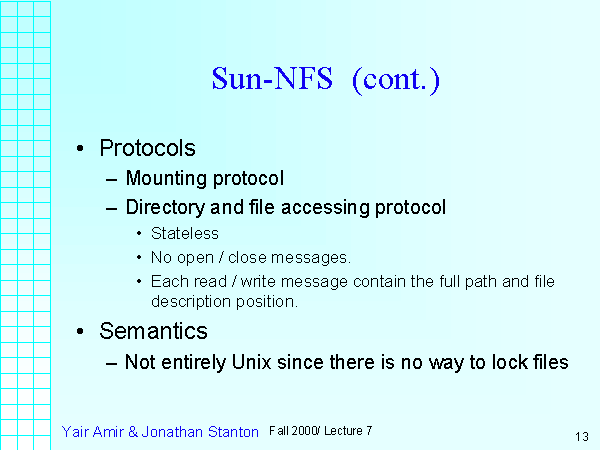 Sun-NFS (cont.)

• Protocols
– Mounting protocol
– Directory and file accessing protocol
• Stateless
• No open / close messages.
• Each read / write message contain the full path and file description position.

• Semantics
– Not entirely Unix since there is no way to lock files

Yair Amir & Jonathan Stanton Fall 2000/ Lecture 7

13